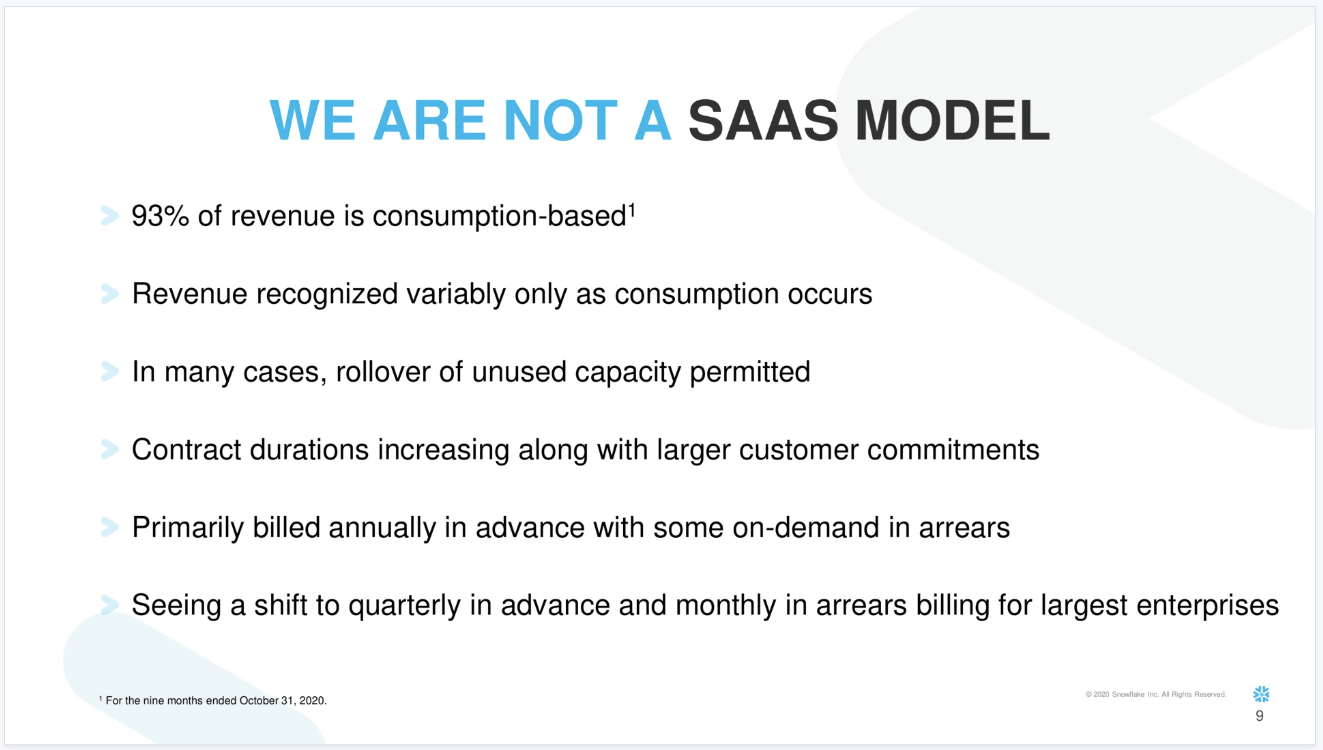 WE ARE NOT A SAAS MODEL

93% of revenue is consumption-based$^1$

Revenue recognized variably only as consumption occurs

In many cases, rollover of unused capacity permitted

Contract durations increasing along with larger customer commitments

Primarily billed annually in advance with some on-demand in arrears

Seeing a shift to quarterly in advance and monthly in arrears billing for largest enterprises

$^1$ For the nine months ended October 31, 2020.

© 2020 Snowflake Inc. All Rights Reserved.

9